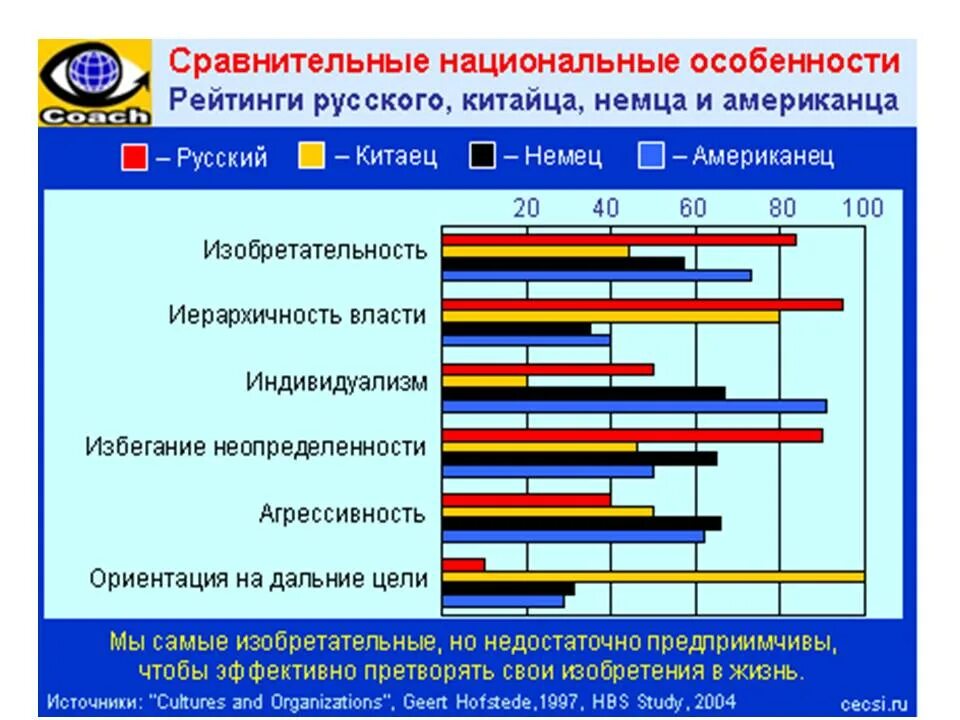 Coach

Сравнительные национальные особенности
Рейтинги русского, китайца, немца и американца

– Русский – Китаец – Немец – Американец

20 40 60 80 100

Изобретательность

Иерархичность власти

Индивидуализм

Избегание неопределенности

Агрессивность

Ориентация на дальние цели

Мы самые изобретательные, но недостаточно предприимчивы, чтобы эффективно претворять свои изобретения в жизнь.

Источники: "Cultures and Organizations", Geert Hofstede,1997, HBS Study, 2004

cecsi.ru